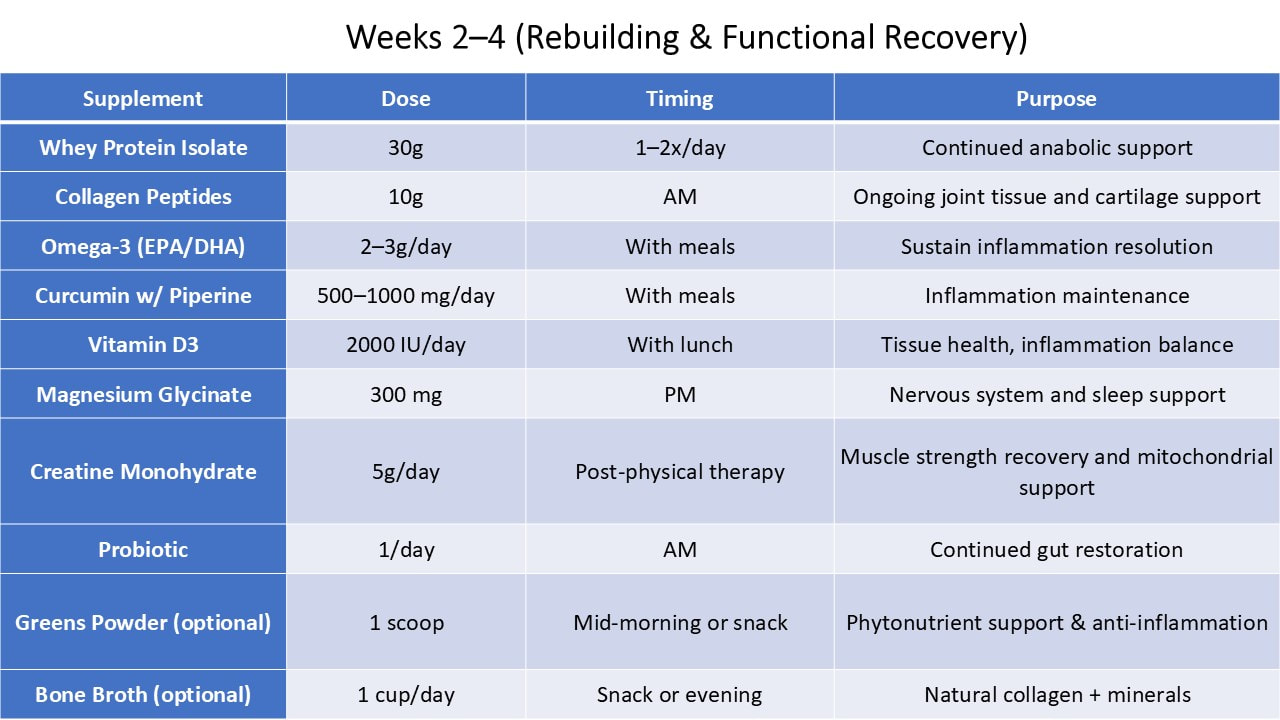 Weeks 2–4 (Rebuilding & Functional Recovery)

| Supplement | Dose | Timing | Purpose |
|---|---|---|---|
| Whey Protein Isolate | 30g | 1–2x/day | Continued anabolic support |
| Collagen Peptides | 10g | AM | Ongoing joint tissue and cartilage support |
| Omega-3 (EPA/DHA) | 2–3g/day | With meals | Sustain inflammation resolution |
| Curcumin w/ Piperine | 500–1000 mg/day | With meals | Inflammation maintenance |
| Vitamin D3 | 2000 IU/day | With lunch | Tissue health, inflammation balance |
| Magnesium Glycinate | 300 mg | PM | Nervous system and sleep support |
| Creatine Monohydrate | 5g/day | Post-physical therapy | Muscle strength recovery and mitochondrial support |
| Probiotic | 1/day | AM | Continued gut restoration |
| Greens Powder (optional) | 1 scoop | Mid-morning or snack | Phytonutrient support & anti-inflammation |
| Bone Broth (optional) | 1 cup/day | Snack or evening | Natural collagen + minerals |